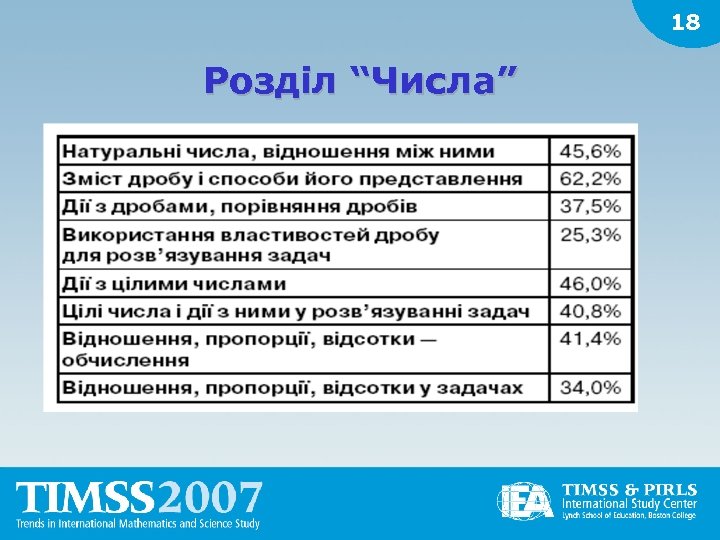 18

Розділ “Числа”

| | |
|---|---|
| Натуральні числа, відношення між ними | 45,6% |
| Зміст дробу і способи його представлення | 62,2% |
| Дії з дробами, порівняння дробів | 37,5% |
| Використання властивостей дробу для розв’язування задач | 25,3% |
| Дії з цілими числами | 46,0% |
| Цілі числа і дії з ними у розв’язуванні задач | 40,8% |
| Відношення, пропорції, відсотки — обчислення | 41,4% |
| Відношення, пропорції, відсотки у задачах | 34,0% |

TIMSS2007
Trends in International Mathematics and Science Study

IEA
TIMSS & PIRLS
International Study Center
Lynch School of Education, Boston College